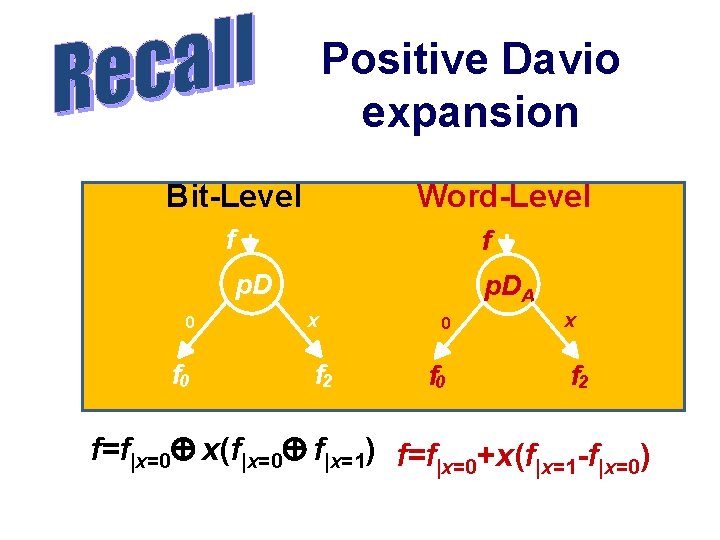 Recall

Positive Davio expansion

Bit-Level

$f$

$pD$

0

$x$

$f_0$

$f_2$

Word-Level

$f$

$pD_A$

0

$x$

$f_0$

$f_2$

$f=f_{|x=0} \oplus x(f_{|x=0} \oplus f_{|x=1})$

$f=f_{|x=0}+x(f_{|x=1}-f_{|x=0})$